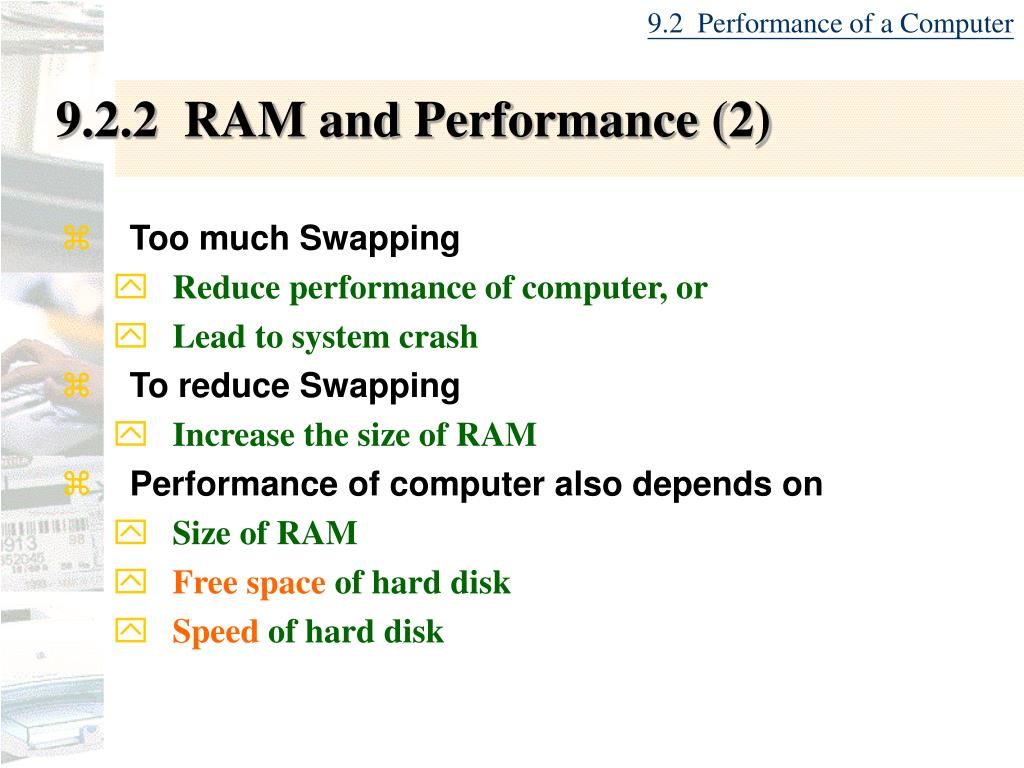 9.2 Performance of a Computer

9.2.2 RAM and Performance (2)

Too much Swapping

Reduce performance of computer, or

Lead to system crash

To reduce Swapping

Increase the size of RAM

Performance of computer also depends on

Size of RAM

Free space of hard disk

Speed of hard disk